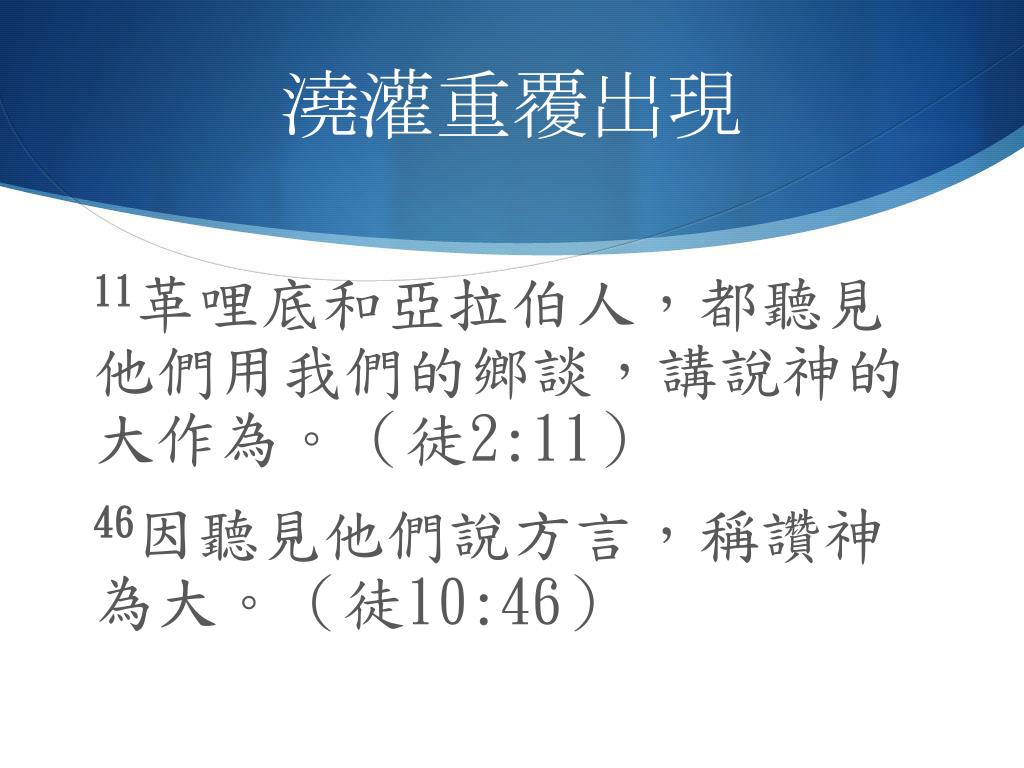 澆灌重覆出現

$^{11}$革哩底和亞拉伯人，都聽見他們用我們的鄉談，講說神的大作為。（徒2:11）

$^{46}$因聽見他們說方言，稱讚神為大。（徒10:46）